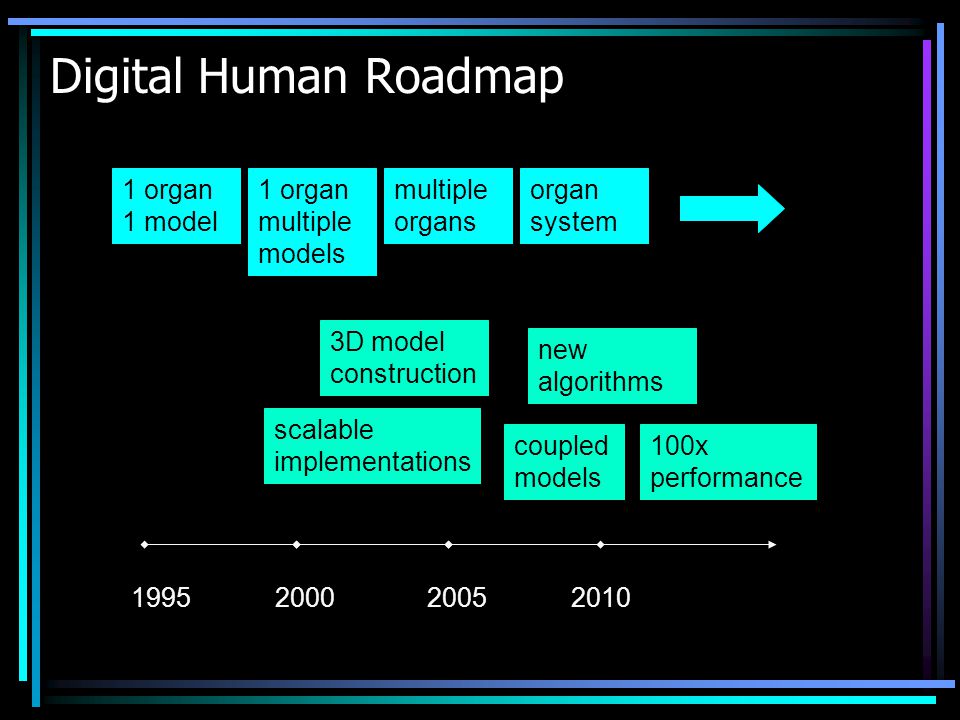 Digital Human Roadmap

1 organ 1 model

1 organ multiple models

multiple organs

organ system

3D model construction

new algorithms

scalable implementations

coupled models

100x performance

1995

2000

2005

2010